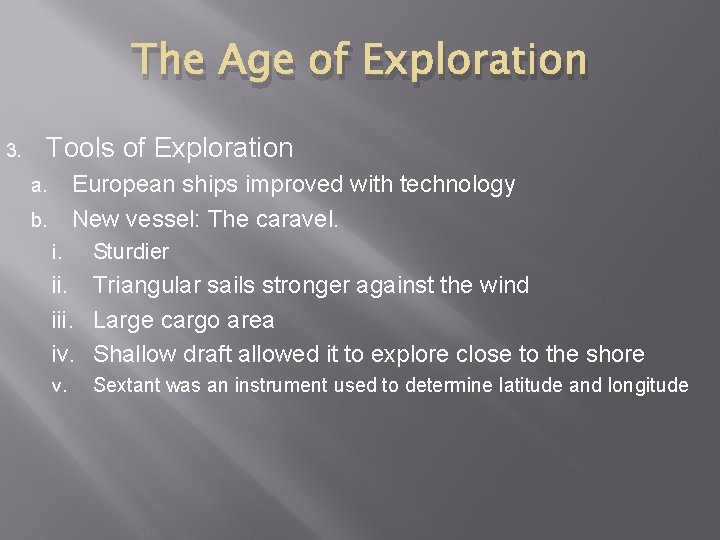 The Age of Exploration

3. Tools of Exploration
a. European ships improved with technology
b. New vessel: The caravel.
i. Sturdier
ii. Triangular sails stronger against the wind
iii. Large cargo area
iv. Shallow draft allowed it to explore close to the shore
v. Sextant was an instrument used to determine latitude and longitude